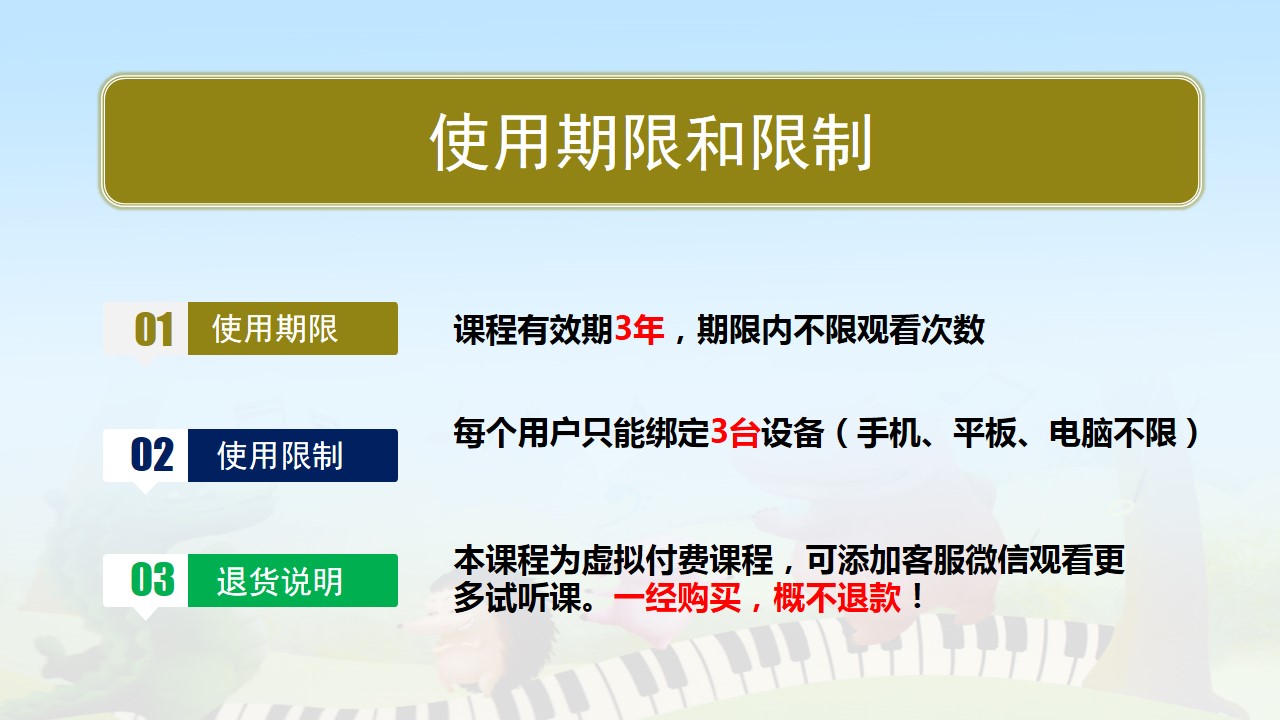 使用期限和限制

01 使用期限

课程有效期3年，期限内不限观看次数

02 使用限制

每个用户只能绑定3台设备（手机、平板、电脑不限）

03 退货说明

本课程为虚拟付费课程，可添加客服微信观看更多试听课。一经购买，概不退款！